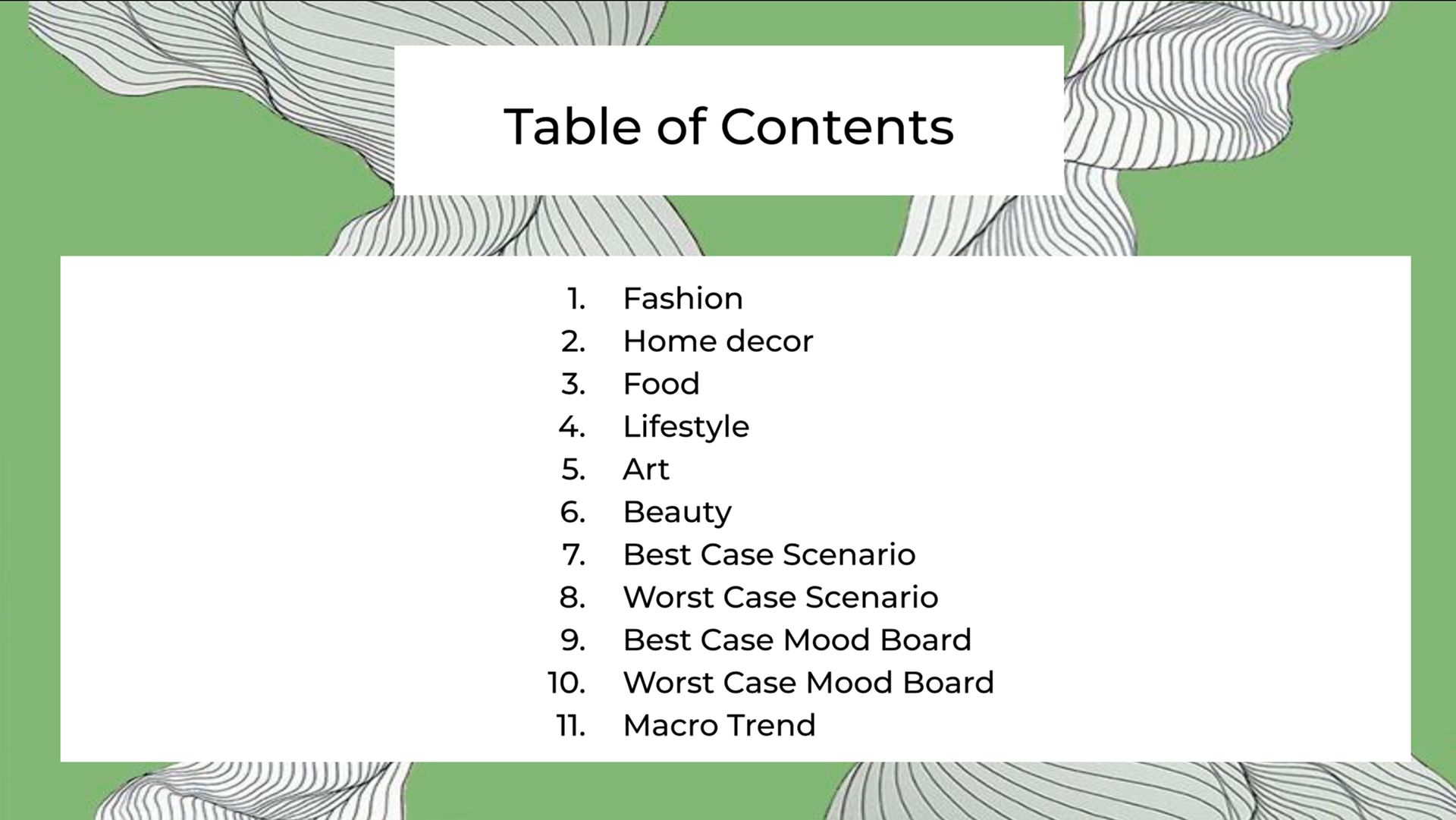 Table of Contents

1. Fashion
2. Home decor
3. Food
4. Lifestyle
5. Art
6. Beauty
7. Best Case Scenario
8. Worst Case Scenario
9. Best Case Mood Board
10. Worst Case Mood Board
11. Macro Trend